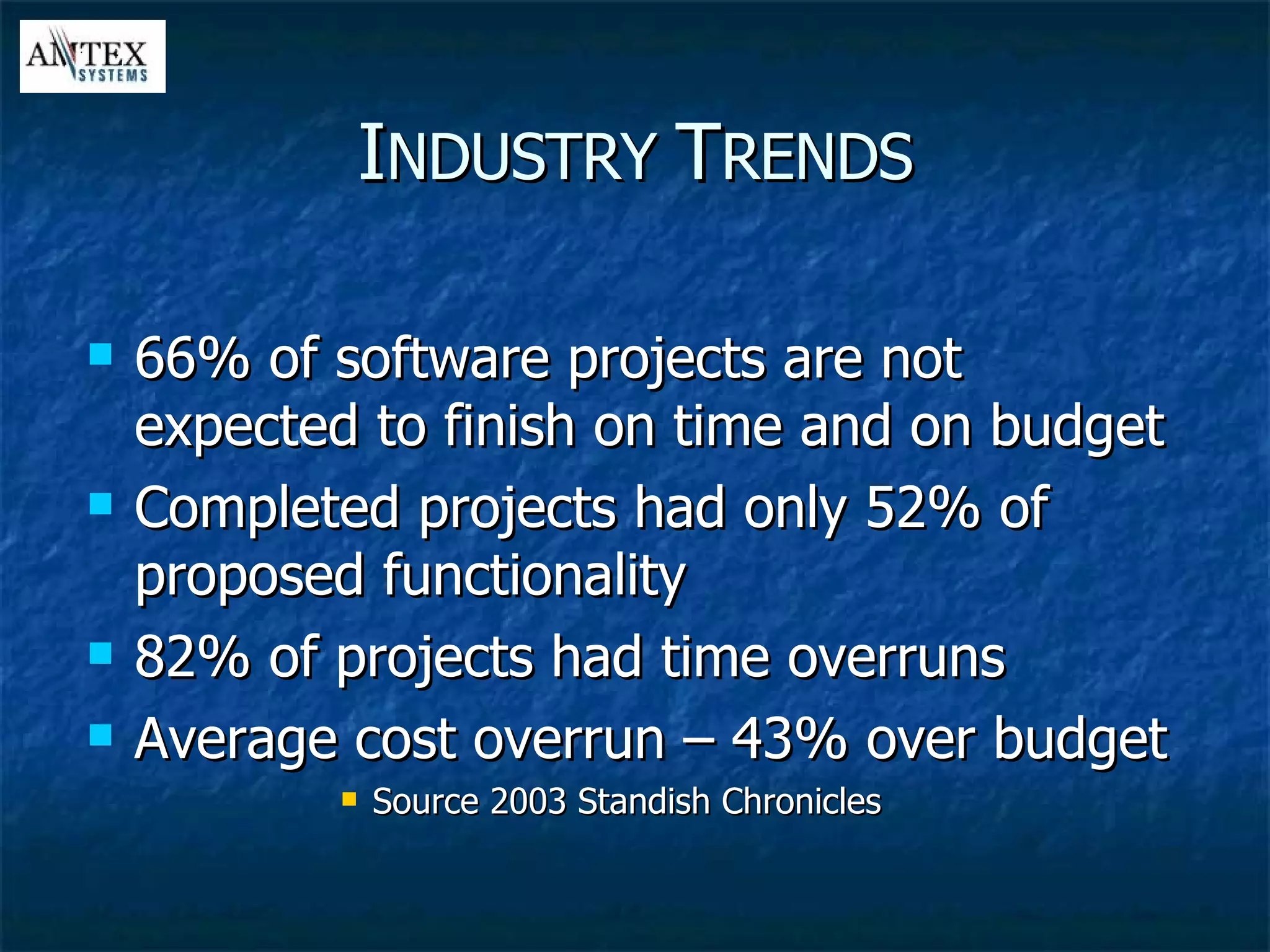 ANTEX SYSTEMS

INDUSTRY TRENDS

- 66% of software projects are not expected to finish on time and on budget
- Completed projects had only 52% of proposed functionality
- 82% of projects had time overruns
- Average cost overrun – 43% over budget
  - Source 2003 Standish Chronicles